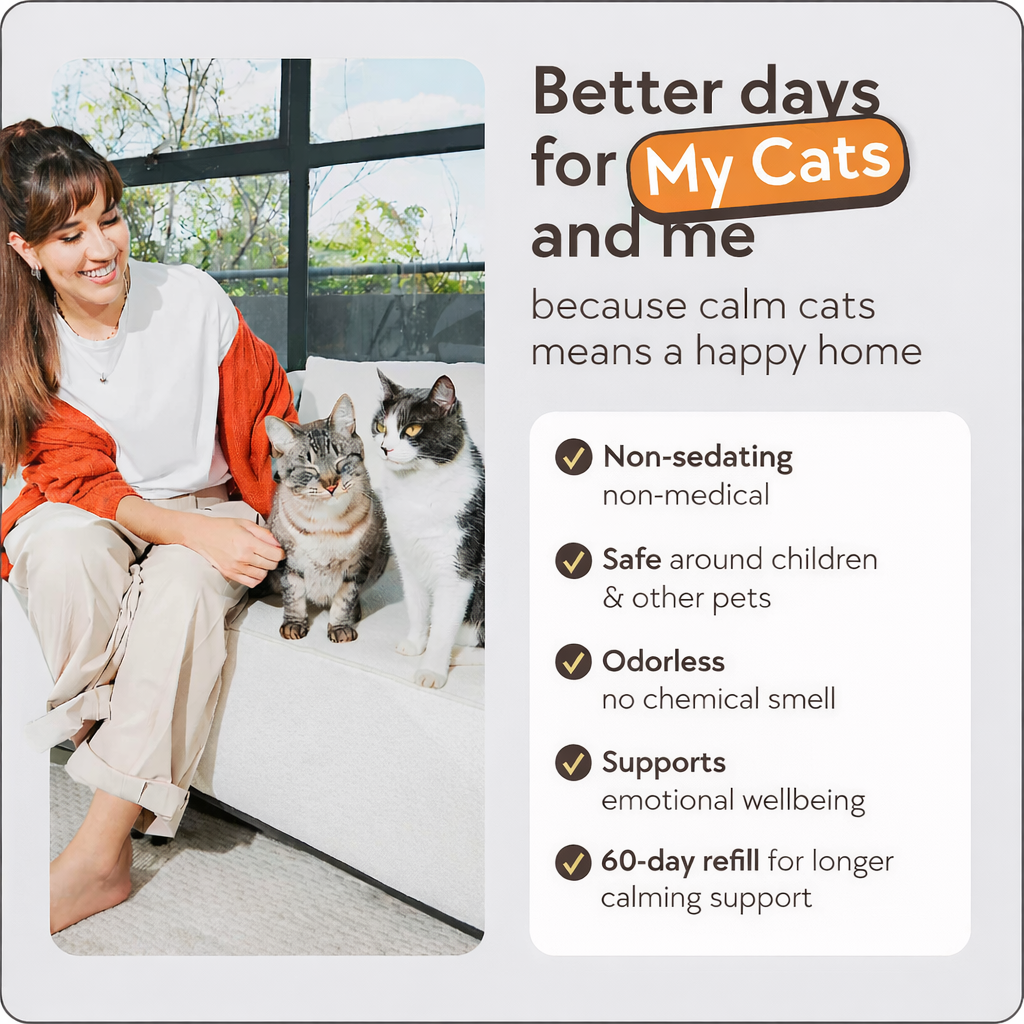 Better days for My Cats and me

because calm cats means a happy home

Non-sedating non-medical

Safe around children & other pets

Odorless no chemical smell

Supports emotional wellbeing

60-day refill for longer calming support